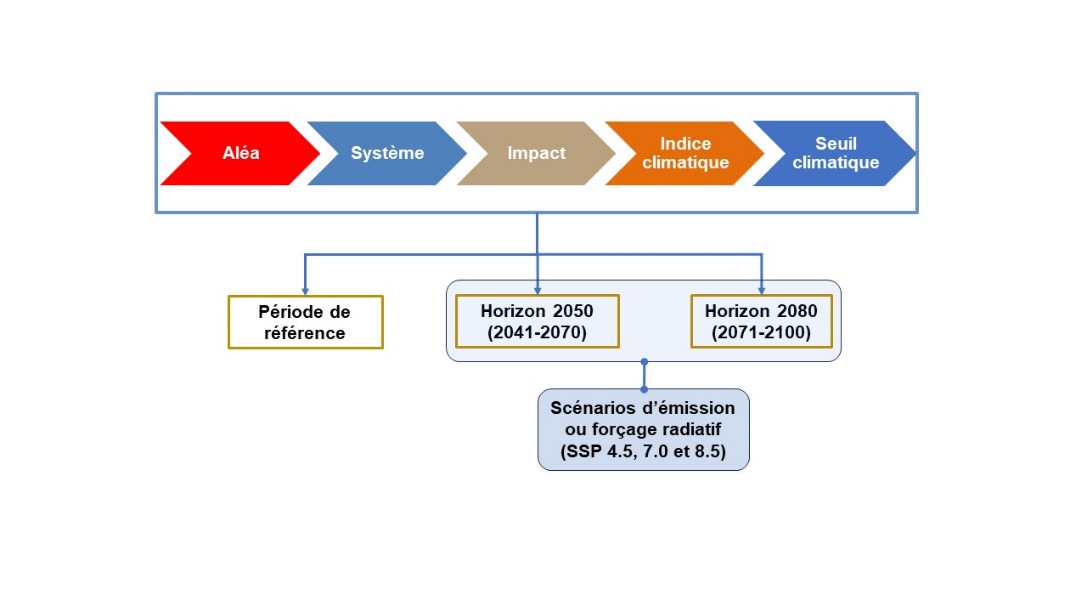 Aléa

Système

Impact

Indice climatique

Seuil climatique

Période de référence

Horizon 2050 (2041-2070)

Horizon 2080 (2071-2100)

Scénarios d'émission ou forçage radiatif (SSP 4.5, 7.0 et 8.5)